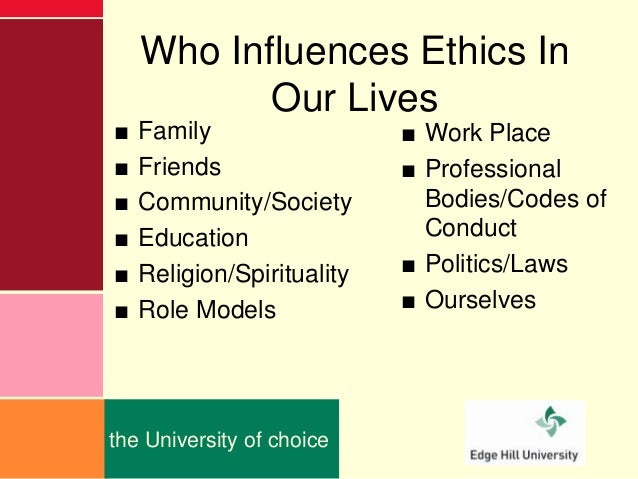 Who Influences Ethics In Our Lives

■ Family
■ Friends
■ Community/Society
■ Education
■ Religion/Spirituality
■ Role Models

■ Work Place
■ Professional Bodies/Codes of Conduct
■ Politics/Laws
■ Ourselves

the University of choice

Edge Hill University